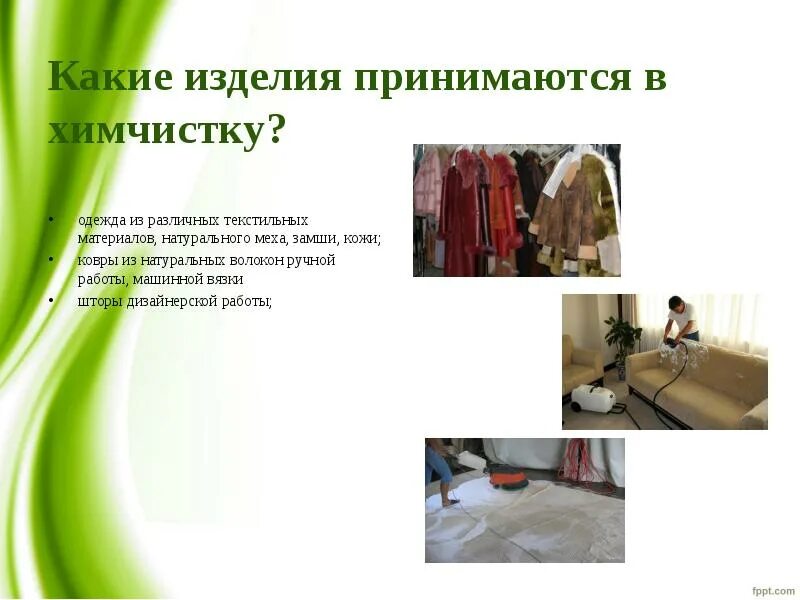 Какие изделия принимаются в химчистку?

• одежда из различных текстильных материалов, натурального меха, замши, кожи;
• ковры из натуральных волокон ручной работы, машинной вязки
• шторы дизайнерской работы;

fppt.com